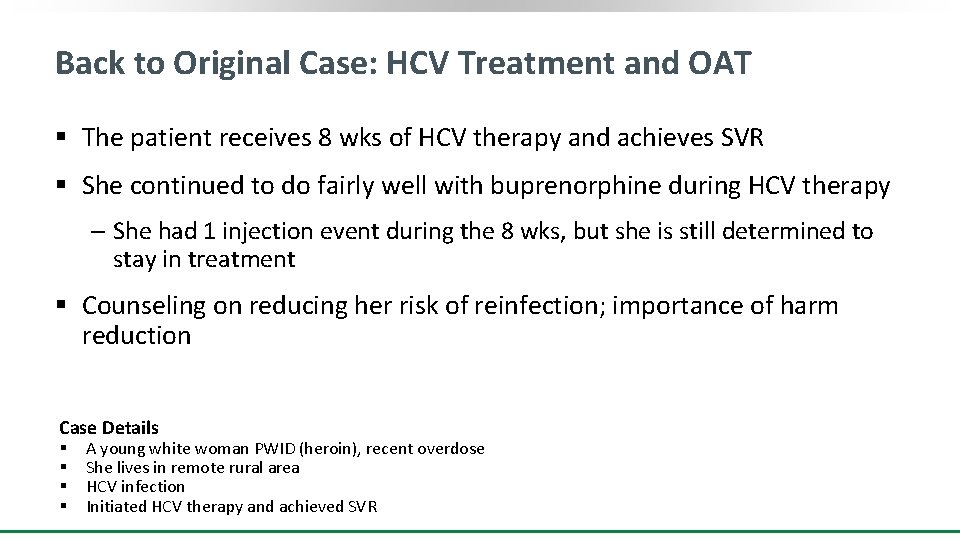 Back to Original Case: HCV Treatment and OAT

▪ The patient receives 8 wks of HCV therapy and achieves SVR

▪ She continued to do fairly well with buprenorphine during HCV therapy

– She had 1 injection event during the 8 wks, but she is still determined to stay in treatment

▪ Counseling on reducing her risk of reinfection; importance of harm reduction

Case Details
▪ A young white woman PWID (heroin), recent overdose
▪ She lives in remote rural area
▪ HCV infection
▪ Initiated HCV therapy and achieved SVR